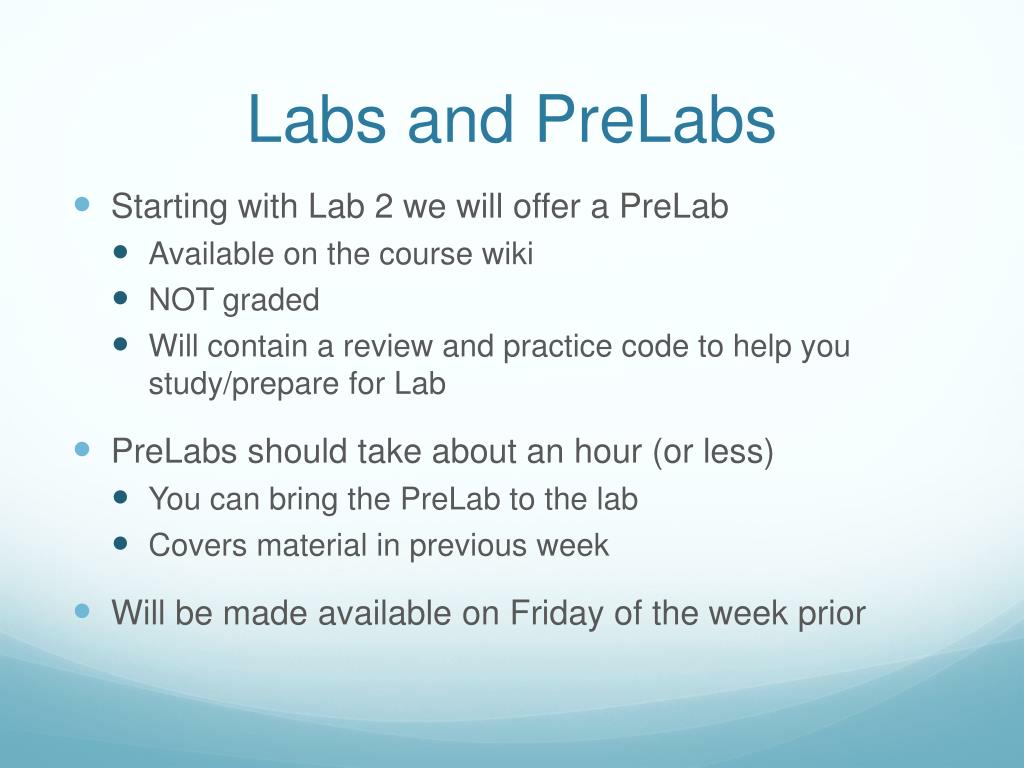 Labs and PreLabs

- Starting with Lab 2 we will offer a PreLab
  - Available on the course wiki
  - NOT graded
  - Will contain a review and practice code to help you study/prepare for Lab
- PreLabs should take about an hour (or less)
  - You can bring the PreLab to the lab
  - Covers material in previous week
- Will be made available on Friday of the week prior